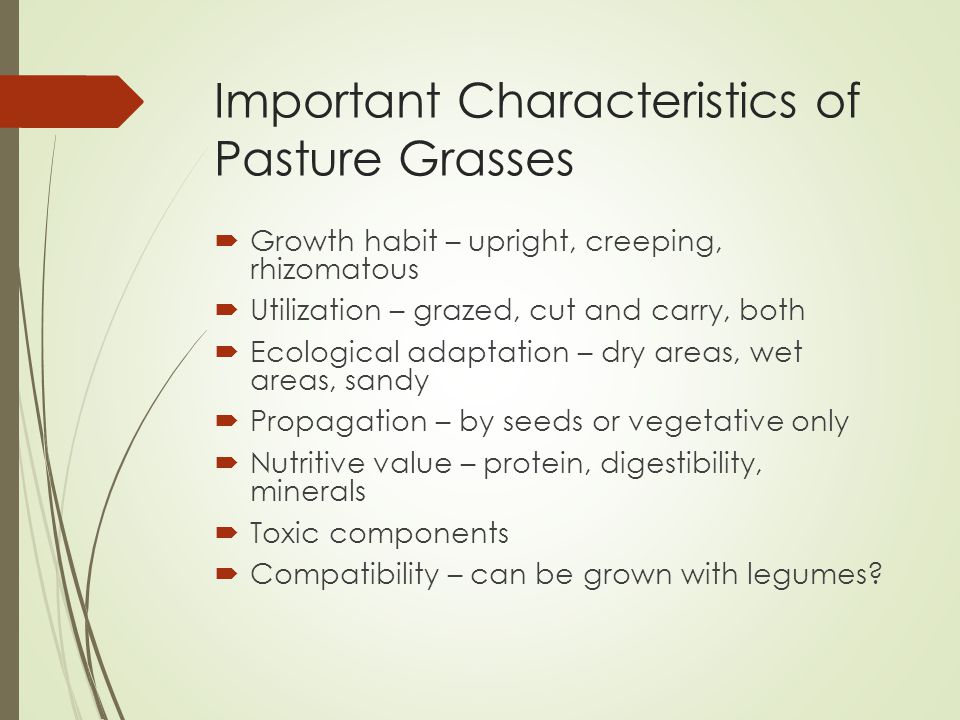 Important Characteristics of Pasture Grasses

Growth habit – upright, creeping, rhizomatous

Utilization – grazed, cut and carry, both

Ecological adaptation – dry areas, wet areas, sandy

Propagation – by seeds or vegetative only

Nutritive value – protein, digestibility, minerals

Toxic components

Compatibility – can be grown with legumes?